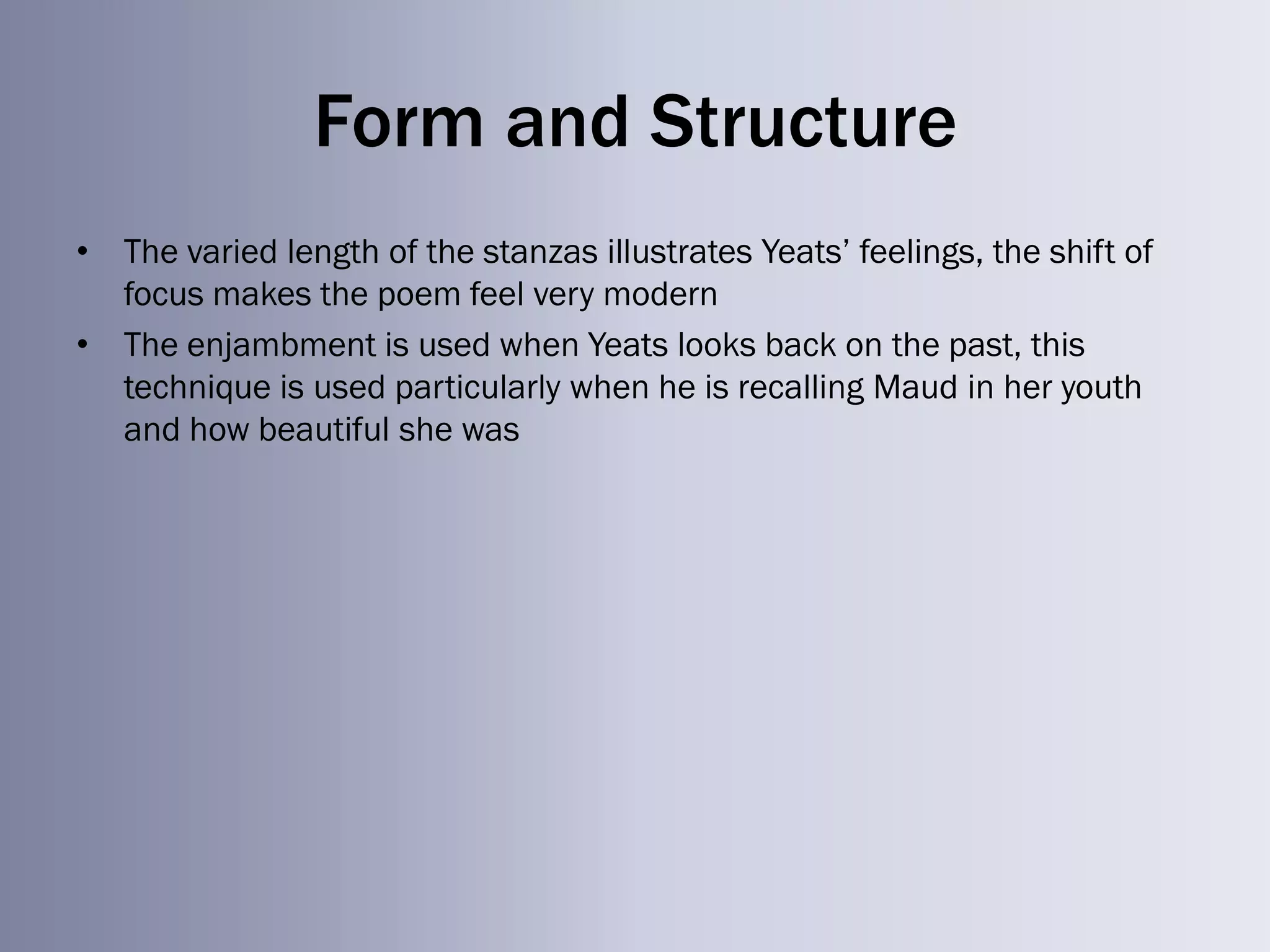 Form and Structure

• The varied length of the stanzas illustrates Yeats’ feelings, the shift of focus makes the poem feel very modern

• The enjambment is used when Yeats looks back on the past, this technique is used particularly when he is recalling Maud in her youth and how beautiful she was